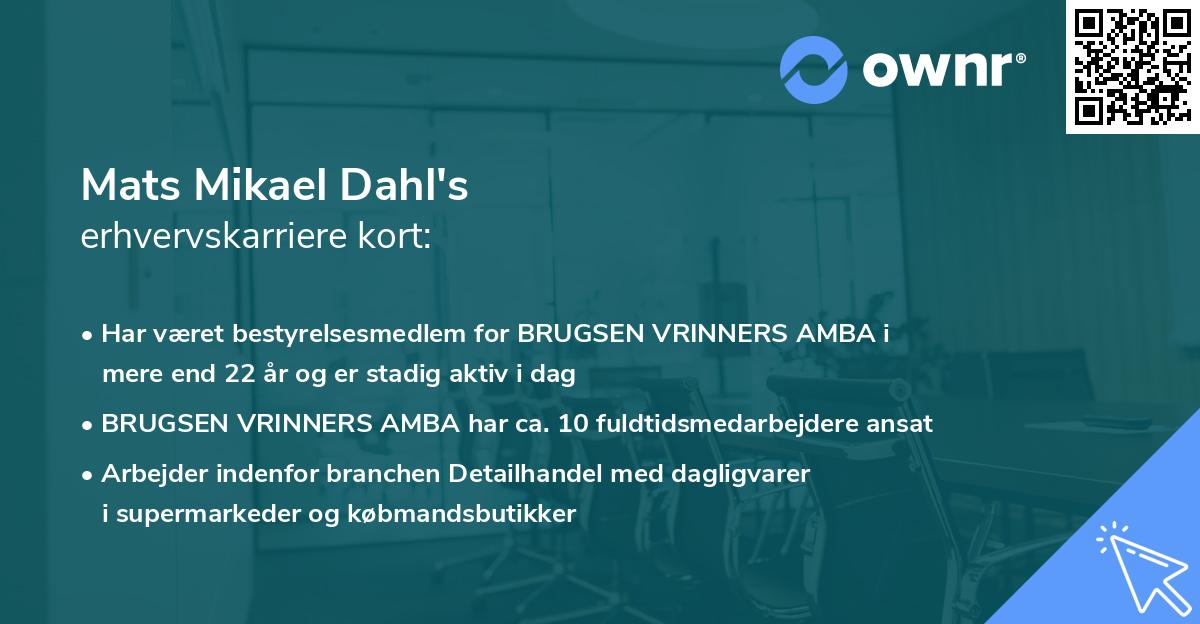 ownr®

Mats Mikael Dahl's
erhvervskarriere kort:

• Har været bestyrelsesmedlem for BRUGSEN VRINNERS AMBA i mere end 22 år og er stadig aktiv i dag

• BRUGSEN VRINNERS AMBA har ca. 10 fuldtidsmedarbejdere ansat

• Arbejder indenfor branchen Detailhandel med dagligvarer i supermarkeder og købmandsbutikker